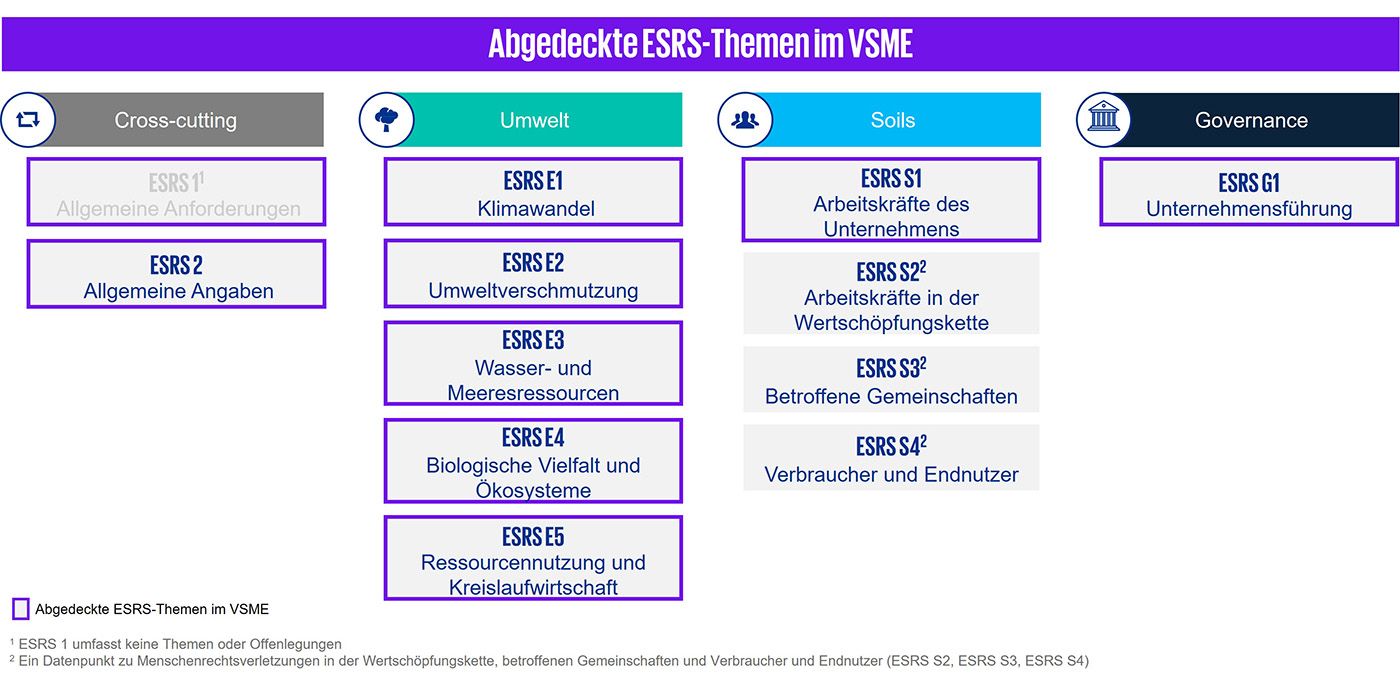 Abgedeckte ESRS-Themen im VSME

Cross-cutting

ESRS 1$^1$
Allgemeine Anforderungen

ESRS 2
Allgemeine Angaben

Umwelt

ESRS E1
Klimawandel

ESRS E2
Umweltverschmutzung

ESRS E3
Wasser- und Meeresressourcen

ESRS E4
Biologische Vielfalt und Ökosysteme

ESRS E5
Ressourcennutzung und Kreislaufwirtschaft

Soils

ESRS S1
Arbeitskräfte des Unternehmens

ESRS S2$^2$
Arbeitskräfte in der Wertschöpfungskette

ESRS S3$^2$
Betroffene Gemeinschaften

ESRS S4$^2$
Verbraucher und Endnutzer

Governance

ESRS G1
Unternehmensführung

Abgedeckte ESRS-Themen im VSME

$^1$ ESRS 1 umfasst keine Themen oder Offenlegungen
$^2$ Ein Datenpunkt zu Menschenrechtsverletzungen in der Wertschöpfungskette, betroffenen Gemeinschaften und Verbraucher und Endnutzer (ESRS S2, ESRS S3, ESRS S4)